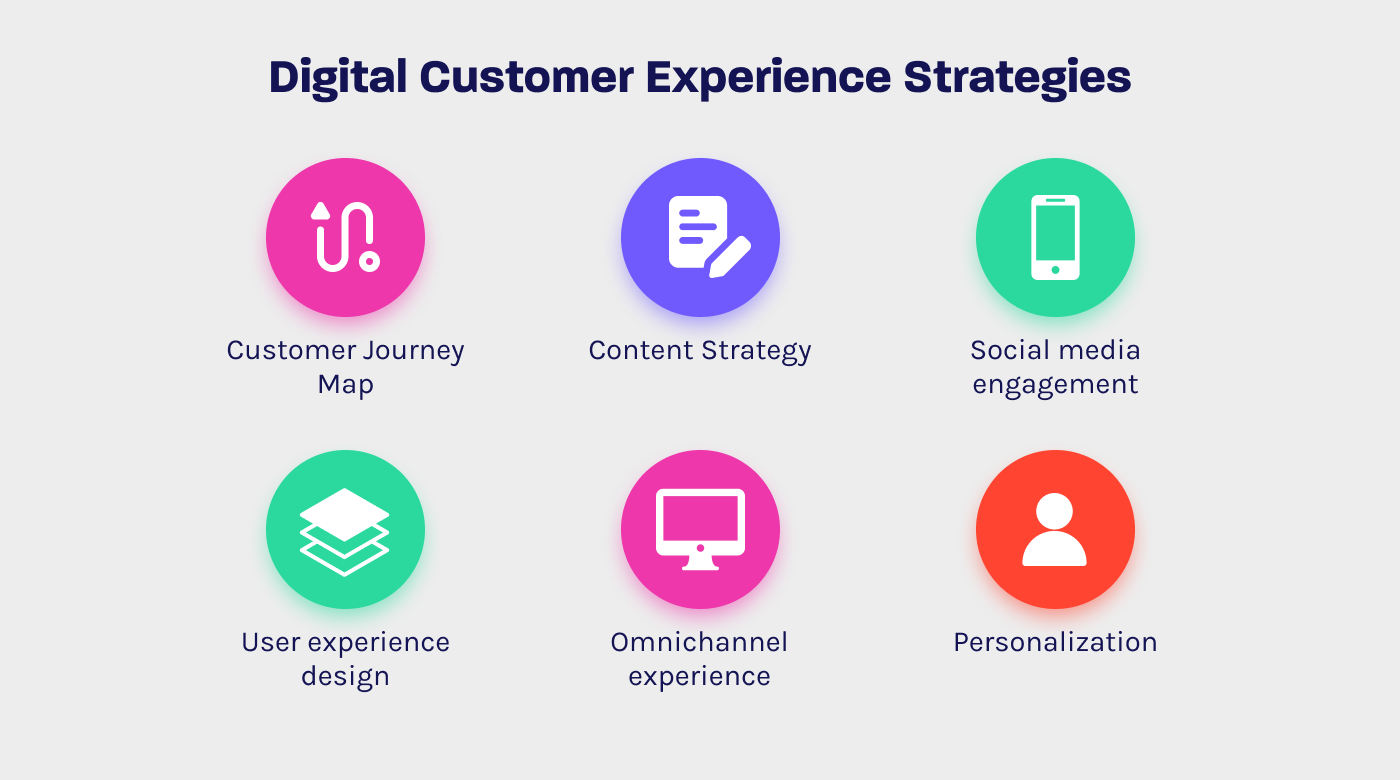 Digital Customer Experience Strategies

Customer Journey Map

Content Strategy

Social media engagement

User experience design

Omnichannel experience

Personalization